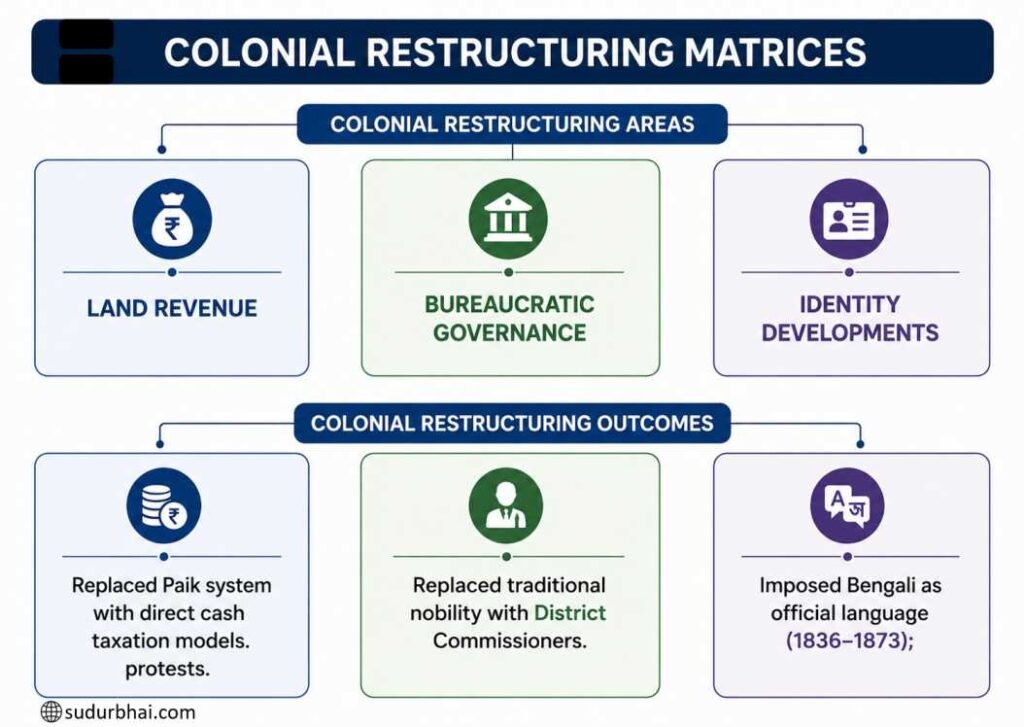 COLONIAL RESTRUCTURING MATRICES

COLONIAL RESTRUCTURING AREAS

₹

LAND REVENUE

BUREAUCRATIC GOVERNANCE

IDENTITY DEVELOPMENTS

COLONIAL RESTRUCTURING OUTCOMES

₹

Replaced Paik system with direct cash taxation models. protests.

Replaced traditional nobility with District Commissioners.

A অ

Imposed Bengali as official language (1836–1873);

sudurbhai.com